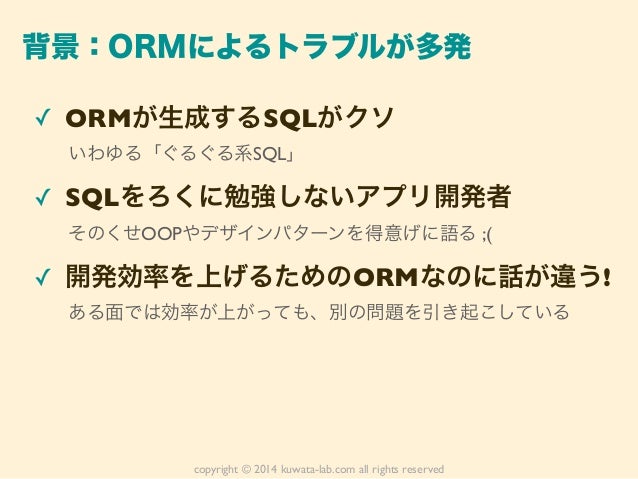 背景：ORMによるトラブルが多発

✓ ORMが生成するSQLがクソ

いわゆる「ぐるぐる系SQL」

✓ SQLをろくに勉強しないアプリ開発者

そのくせOOPやデザインパターンを得意げに語る ;(

✓ 開発効率を上げるためのORMなのに話が違う!

ある面では効率が上がっても、別の問題を引き起こしている

copyright © 2014 kuwata-lab.com all rights reserved